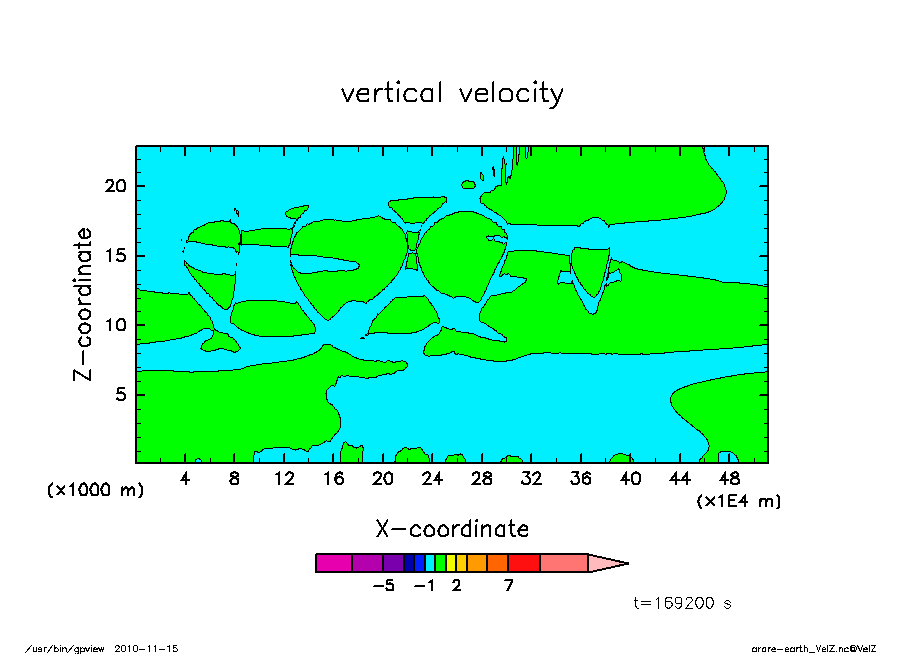 vertical velocity

Z-coordinate

20
15
10
5

(x1000 m)

4 8 12 16 20 24 28 32 36 40 44 48

(x1E4 m)

X-coordinate

-5 -1 2 7

t=169200 s

/usr/bin/gpview 2010-11-15

arare-earth_VelZ.nc@VelZ